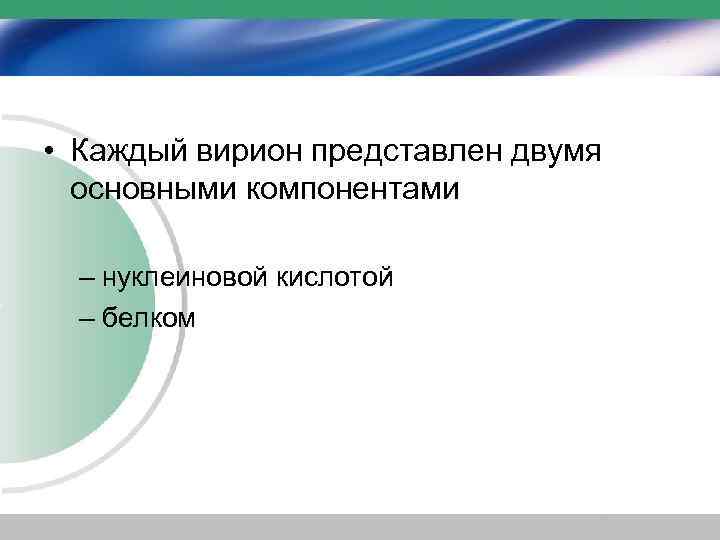 • Каждый вирион представлен двумя основными компонентами

– нуклеиновой кислотой

– белком